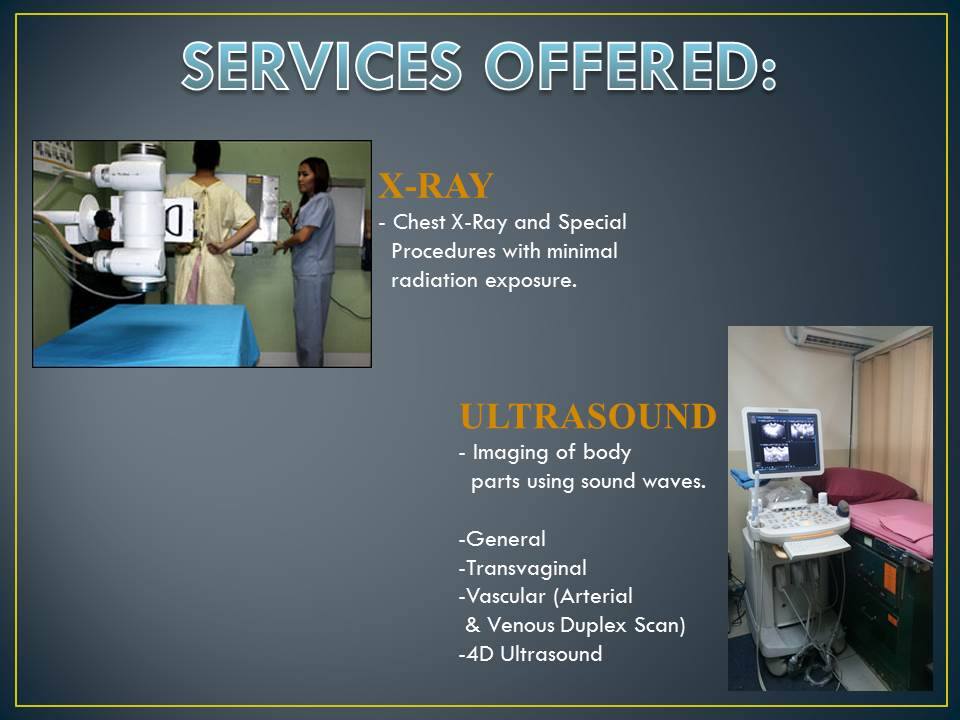 SERVICES OFFERED:

X-RAY
- Chest X-Ray and Special Procedures with minimal radiation exposure.

ULTRASOUND
- Imaging of body parts using sound waves.

-General
-Transvaginal
-Vascular (Arterial & Venous Duplex Scan)
-4D Ultrasound